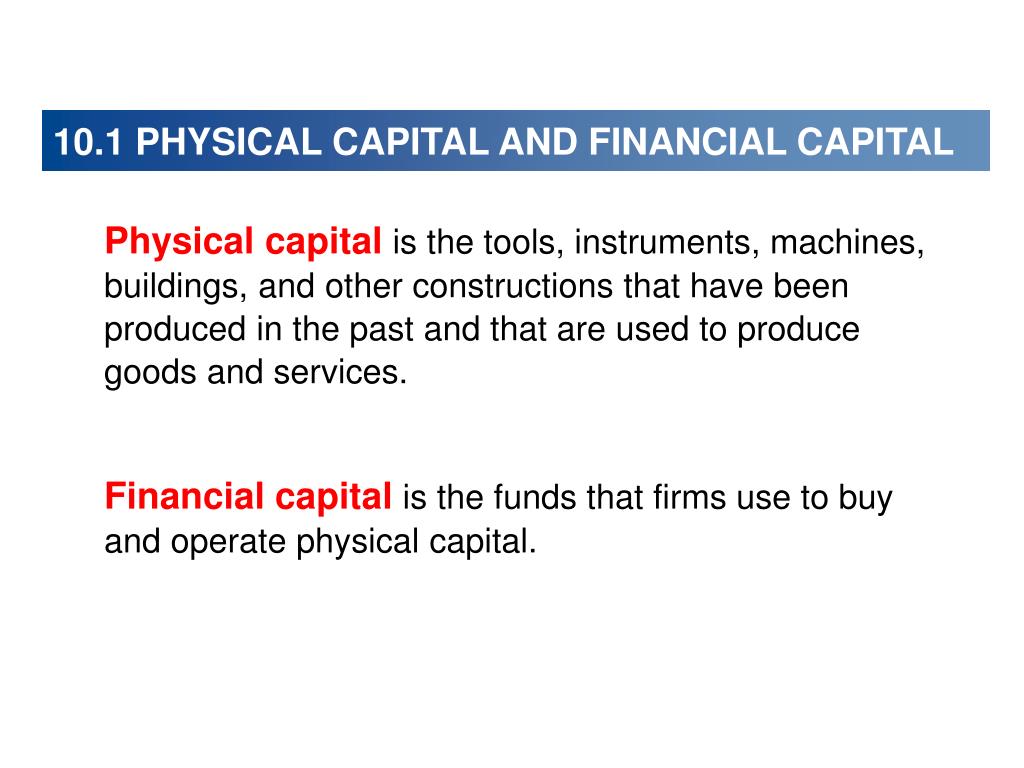 10.1 PHYSICAL CAPITAL AND FINANCIAL CAPITAL

Physical capital is the tools, instruments, machines, buildings, and other constructions that have been produced in the past and that are used to produce goods and services.

Financial capital is the funds that firms use to buy and operate physical capital.